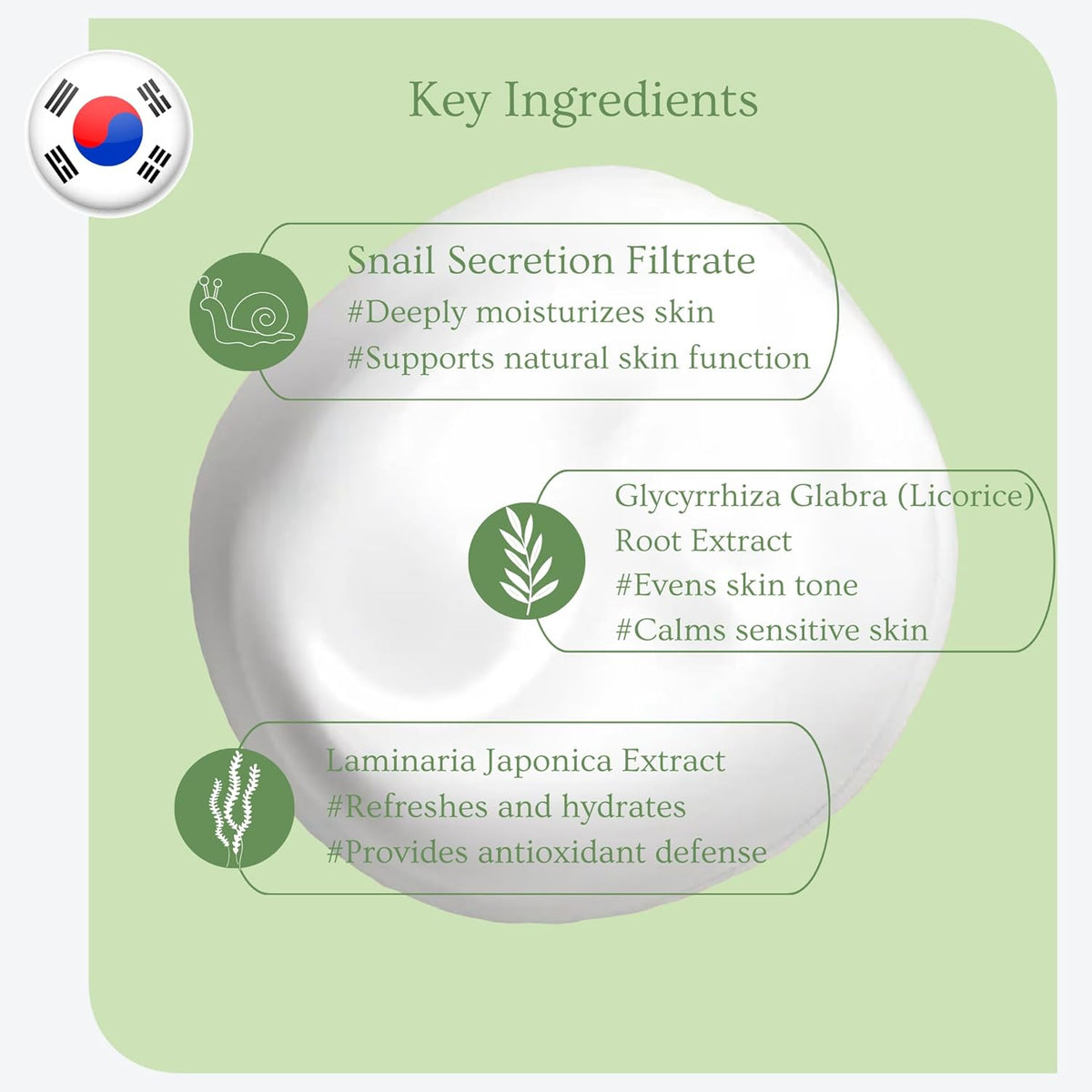 Key Ingredients

Snail Secretion Filtrate
#Deeply moisturizes skin
#Supports natural skin function

Glycyrrhiza Glabra (Licorice) Root Extract
#Evens skin tone
#Calms sensitive skin

Laminaria Japonica Extract
#Refreshes and hydrates
#Provides antioxidant defense